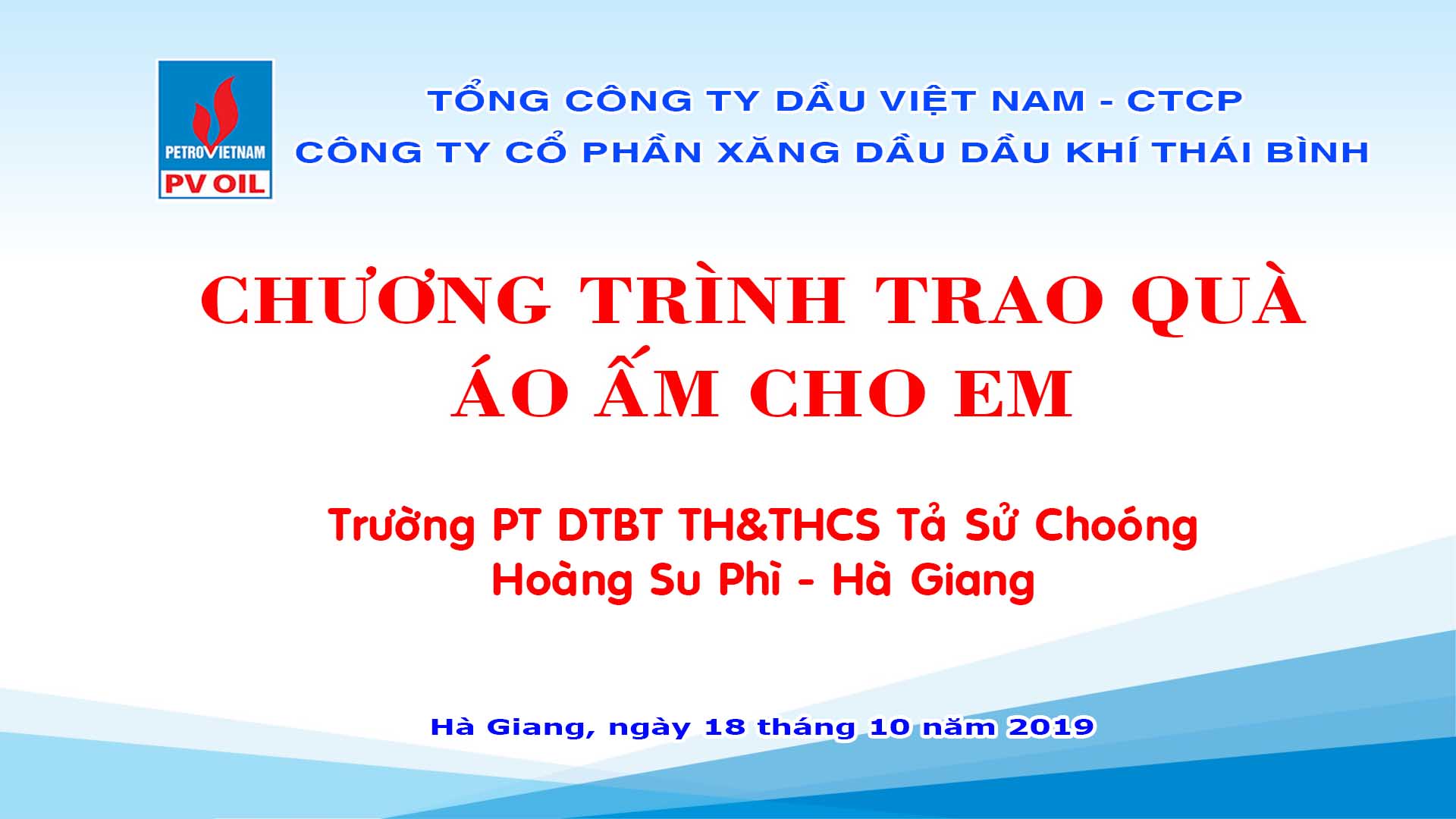 PETROVIETNAM
PV OIL

TỔNG CÔNG TY DẦU VIỆT NAM - CTCP
CÔNG TY CỔ PHẦN XĂNG DẦU DẦU KHÍ THÁI BÌNH

CHƯƠNG TRÌNH TRAO QUÀ
ÁO ẤM CHO EM

Trường PT DTBT TH&THCS Tả Sử Choóng
Hoàng Su Phì - Hà Giang

Hà Giang, ngày 18 tháng 10 năm 2019